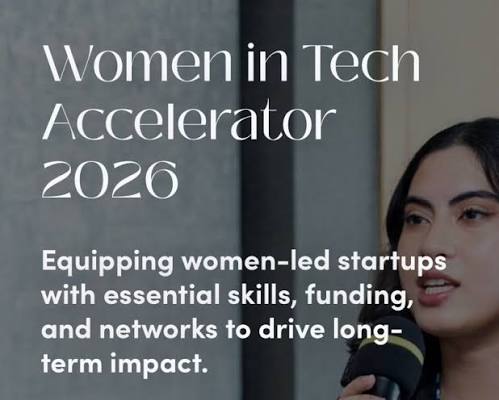 Women in Tech Accelerator 2026

Equipping women-led startups with essential skills, funding, and networks to drive long-term impact.